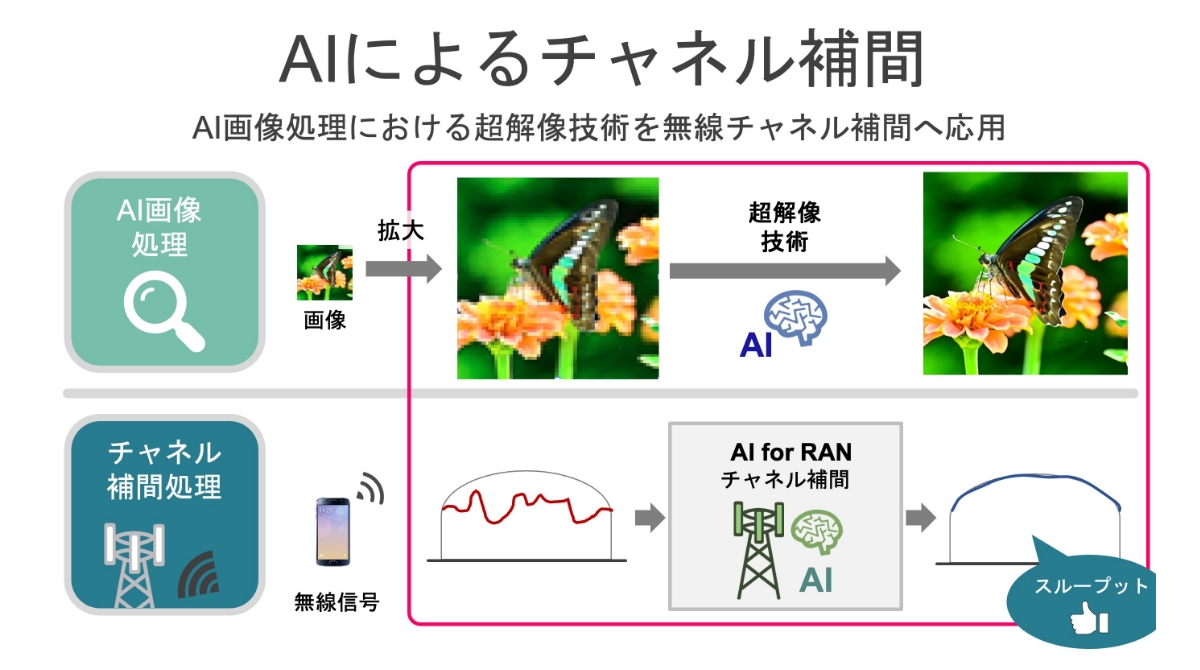 AIによるチャネル補間

AI画像処理における超解像技術を無線チャネル補間へ応用

AI画像処理

画像

拡大

超解像技術

AI

チャネル補間処理

無線信号

AI for RAN
チャネル補間

AI

スループット